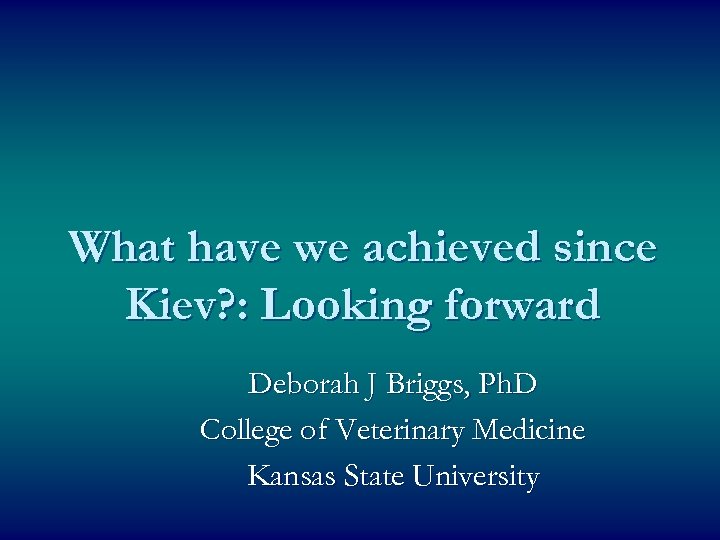 What have we achieved since Kiev?: Looking forward

Deborah J Briggs, PhD

College of Veterinary Medicine

Kansas State University